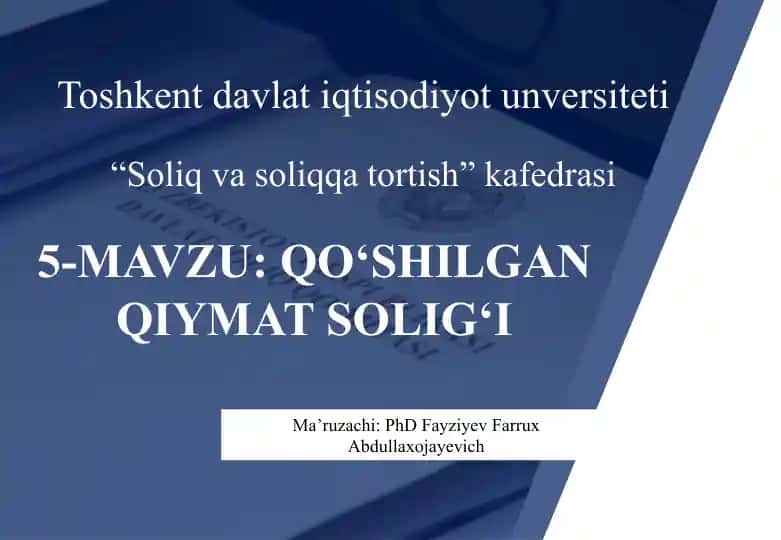 Toshkent davlat iqtisodiyot unversiteti

“Soliq va soliqqa tortish” kafedrasi

5-MAVZU: QO‘SHILGAN QIYMAT SOLIG‘I

Ma’ruzachi: PhD Fayziyev Farrux Abdullaxojayevich